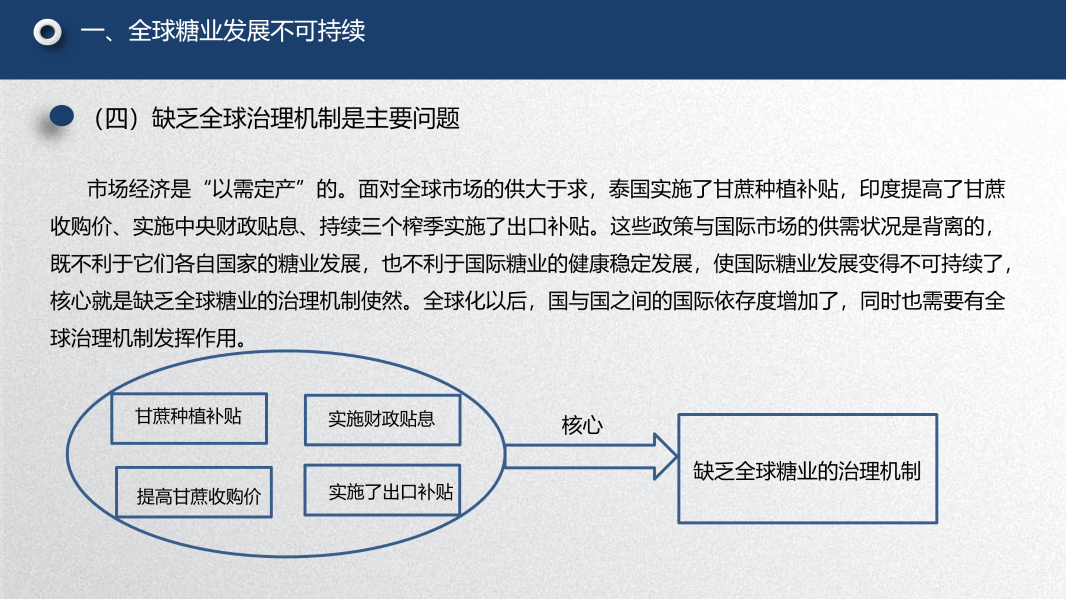 一、全球糖业发展不可持续

（四）缺乏全球治理机制是主要问题

市场经济是“以需定产”的。面对全球市场的供大于求，泰国实施了甘蔗种植补贴，印度提高了甘蔗收购价、实施中央财政贴息、持续三个榨季实施了出口补贴。这些政策与国际市场的供需状况是背离的，既不利于它们各自国家的糖业发展，也不利于国际糖业的健康稳定发展，使国际糖业发展变得不可持续了，核心就是缺乏全球糖业的治理机制使然。全球化以后，国与国之间的国际依存度增加了，同时也需要有全球治理机制发挥作用。

甘蔗种植补贴

实施财政贴息

提高甘蔗收购价

实施了出口补贴

核心

缺乏全球糖业的治理机制